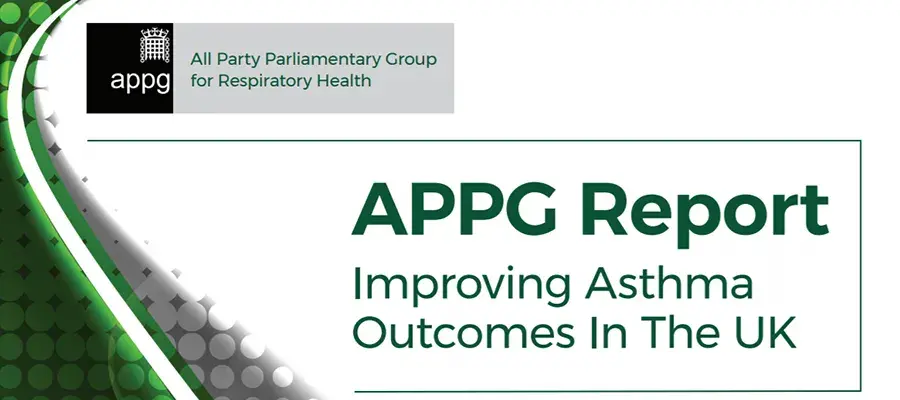 appg

All Party Parliamentary Group for Respiratory Health

APPG Report

Improving Asthma Outcomes In The UK